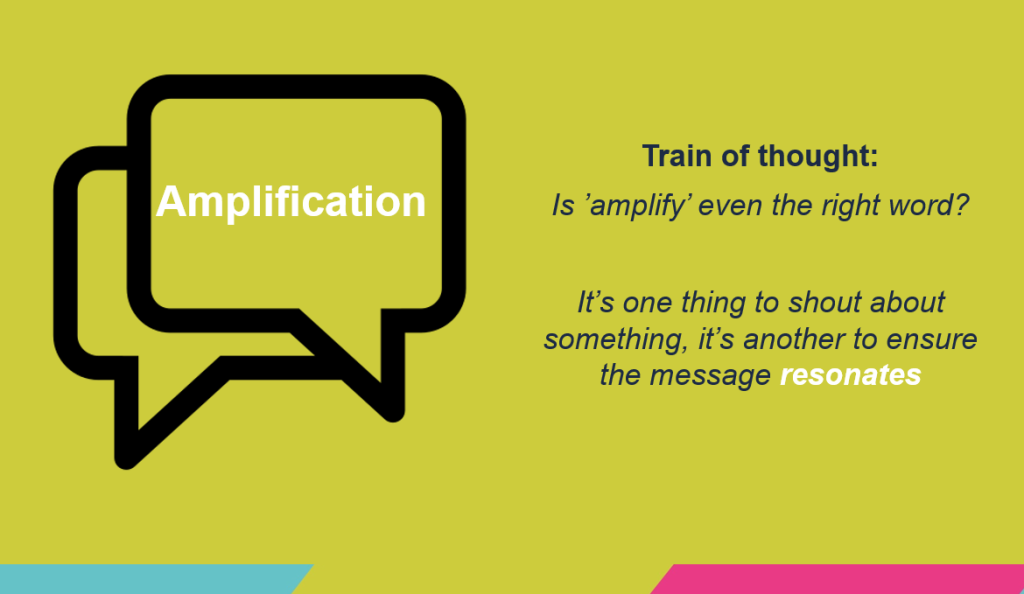 Amplification

Train of thought:

Is 'amplify' even the right word?

It's one thing to shout about something, it's another to ensure the message resonates